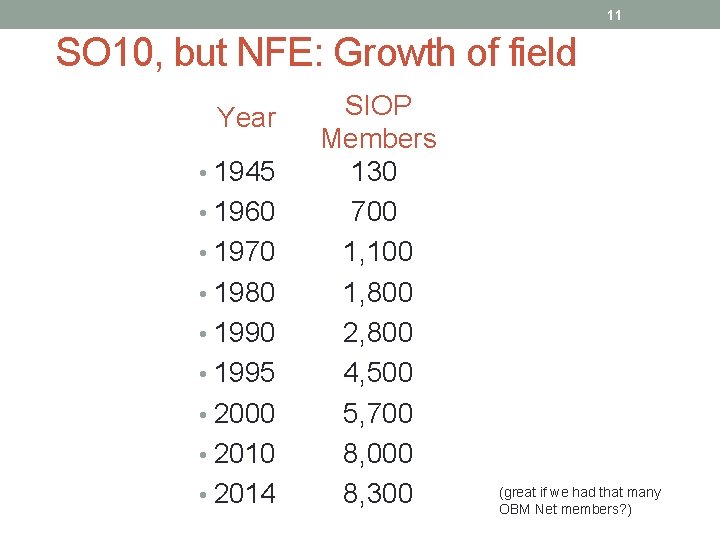 11

SO10, but NFE: Growth of field

| Year | SIOP Members |
|---|---|
| • 1945 | 130 |
| • 1960 | 700 |
| • 1970 | 1,100 |
| • 1980 | 1,800 |
| • 1990 | 2,800 |
| • 1995 | 4,500 |
| • 2000 | 5,700 |
| • 2010 | 8,000 |
| • 2014 | 8,300 |

(great if we had that many OBM Net members?)